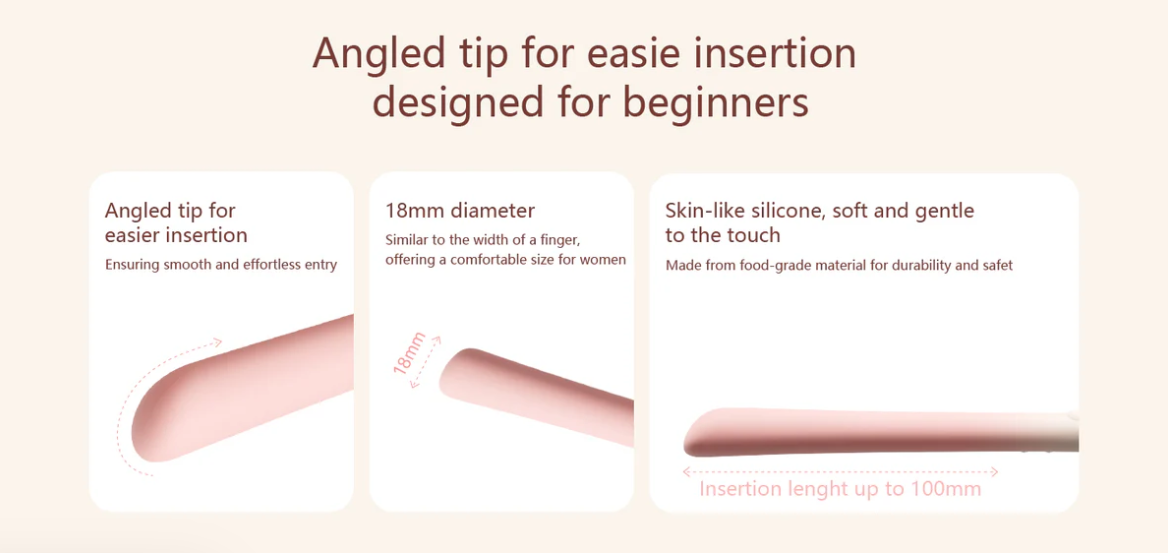 Angled tip for easie insertion designed for beginners

Angled tip for easier insertion

Ensuring smooth and effortless entry

18mm diameter

Similar to the width of a finger, offering a comfortable size for women

18mm

Skin-like silicone, soft and gentle to the touch

Made from food-grade material for durability and safet

Insertion lenght up to 100mm